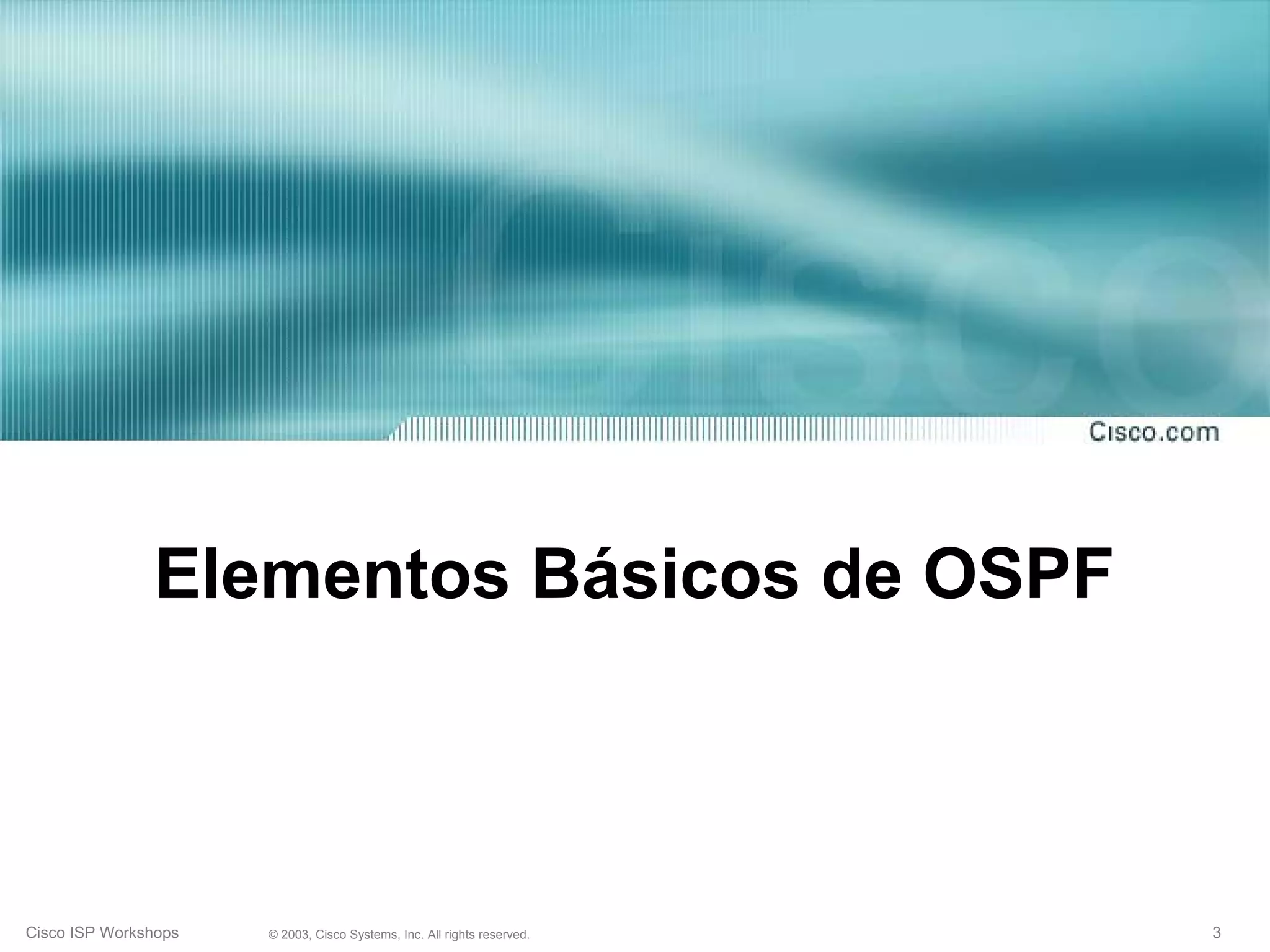 Cisco.com

Elementos Básicos de OSPF

Cisco ISP Workshops © 2003, Cisco Systems, Inc. All rights reserved. 3